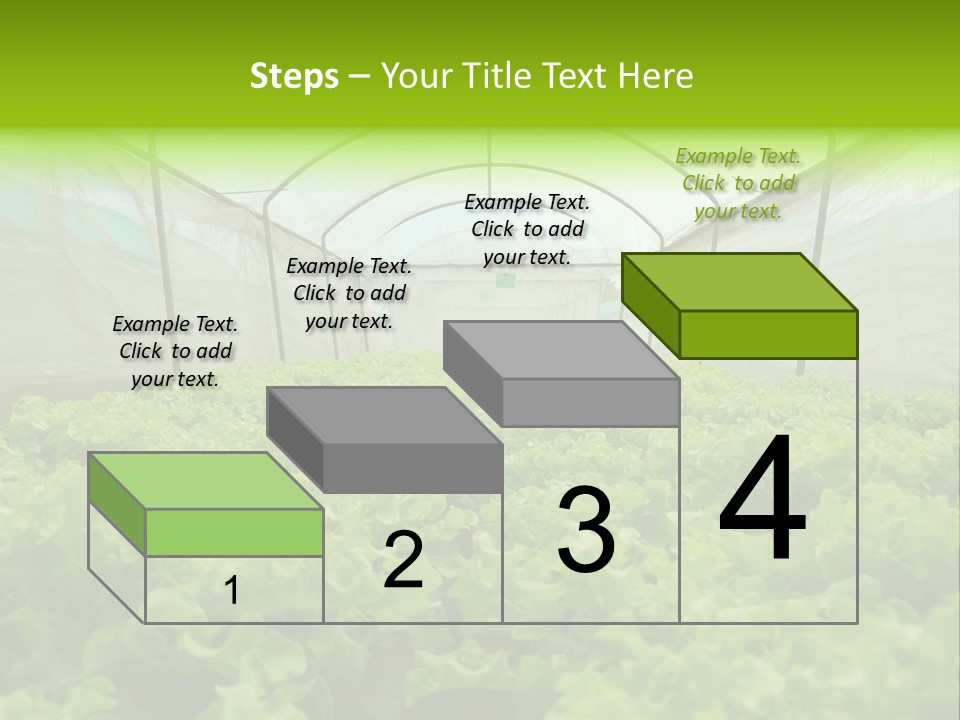 Steps – Your Title Text Here

Example Text. Click to add your text.

Example Text. Click to add your text.

Example Text. Click to add your text.

Example Text. Click to add your text.

1

2

3

4